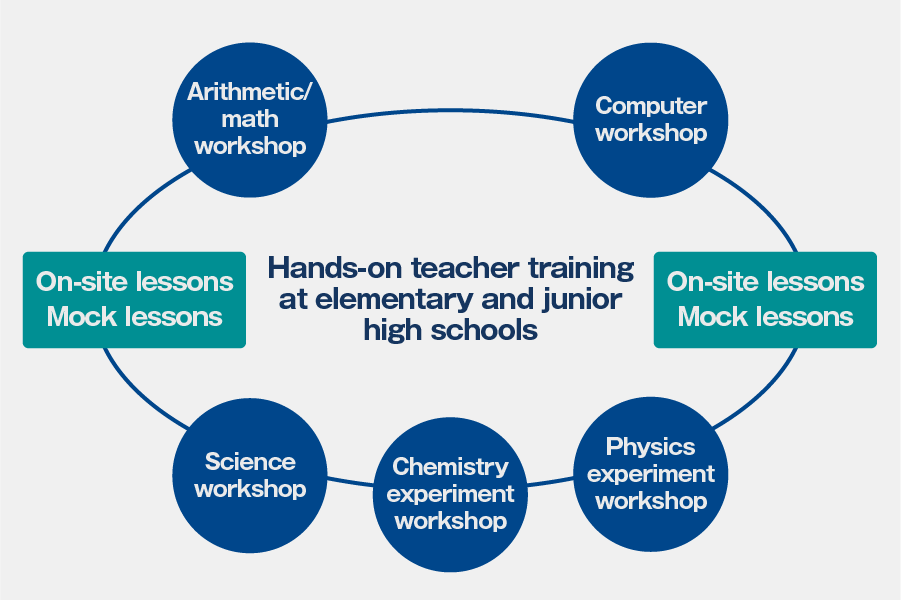 Arithmetic/ math workshop

Computer workshop

On-site lessons Mock lessons

Hands-on teacher training at elementary and junior high schools

On-site lessons Mock lessons

Science workshop

Chemistry experiment workshop

Physics experiment workshop